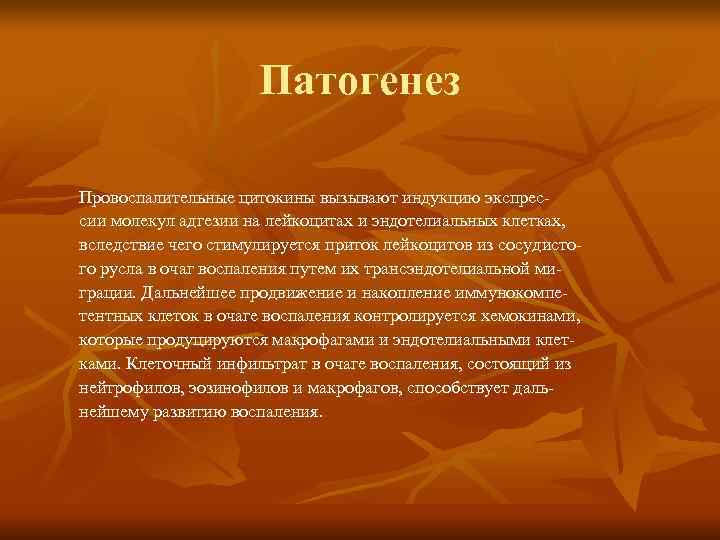 Патогенез

Провоспалительные цитокины вызывают индукцию экспрессии молекул адгезии на лейкоцитах и эндотелиальных клетках, вследствие чего стимулируется приток лейкоцитов из сосудистого русла в очаг воспаления путем их трансэндотелиальной миграции. Дальнейшее продвижение и накопление иммунокомпетентных клеток в очаге воспаления контролируется хемокинами, которые продуцируются макрофагами и эндотелиальными клетками. Клеточный инфильтрат в очаге воспаления, состоящий из нейтрофилов, эозинофилов и макрофагов, способствует дальнейшему развитию воспаления.